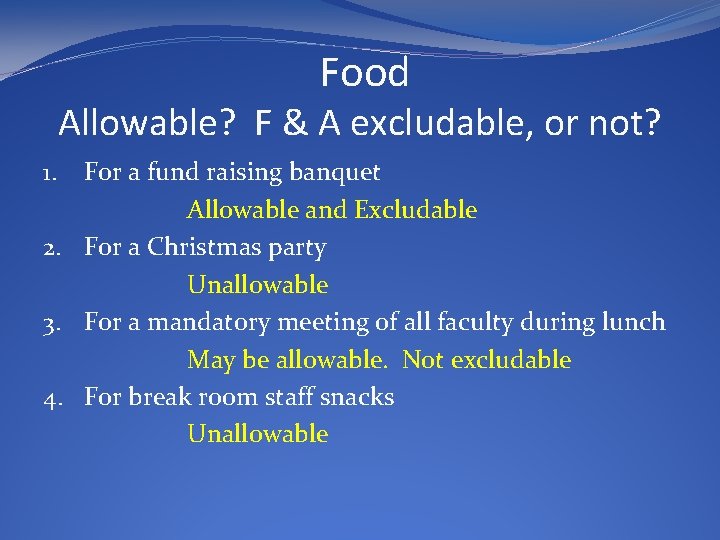 Food
Allowable? F & A excludable, or not?

1. For a fund raising banquet
Allowable and Excludable
2. For a Christmas party
Unallowable
3. For a mandatory meeting of all faculty during lunch
May be allowable. Not excludable
4. For break room staff snacks
Unallowable